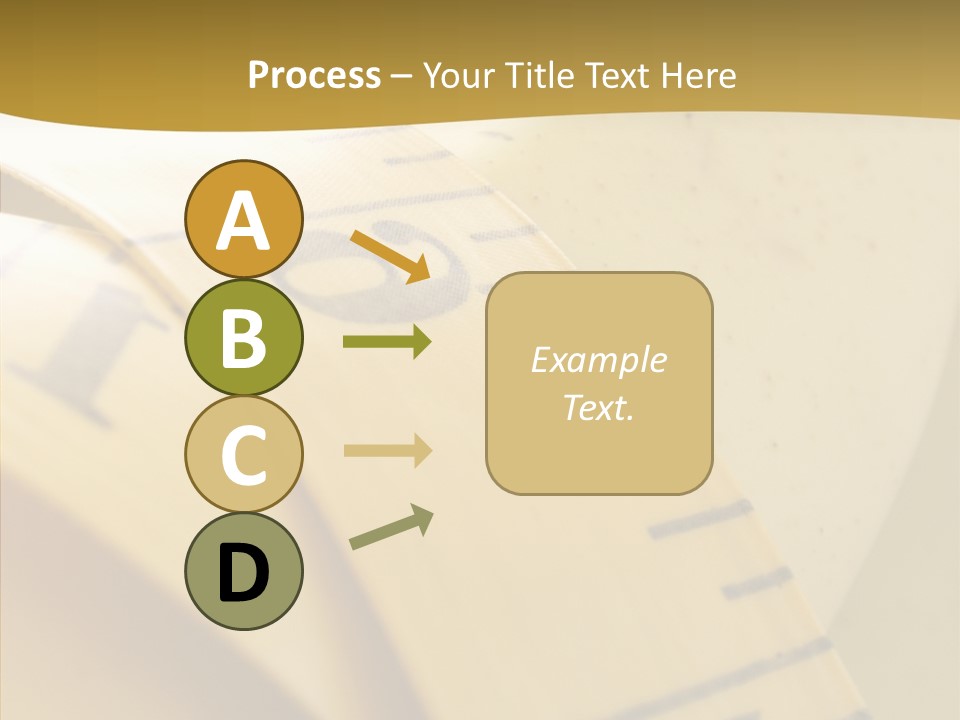 Process – Your Title Text Here

A

B

C

D

Example Text.